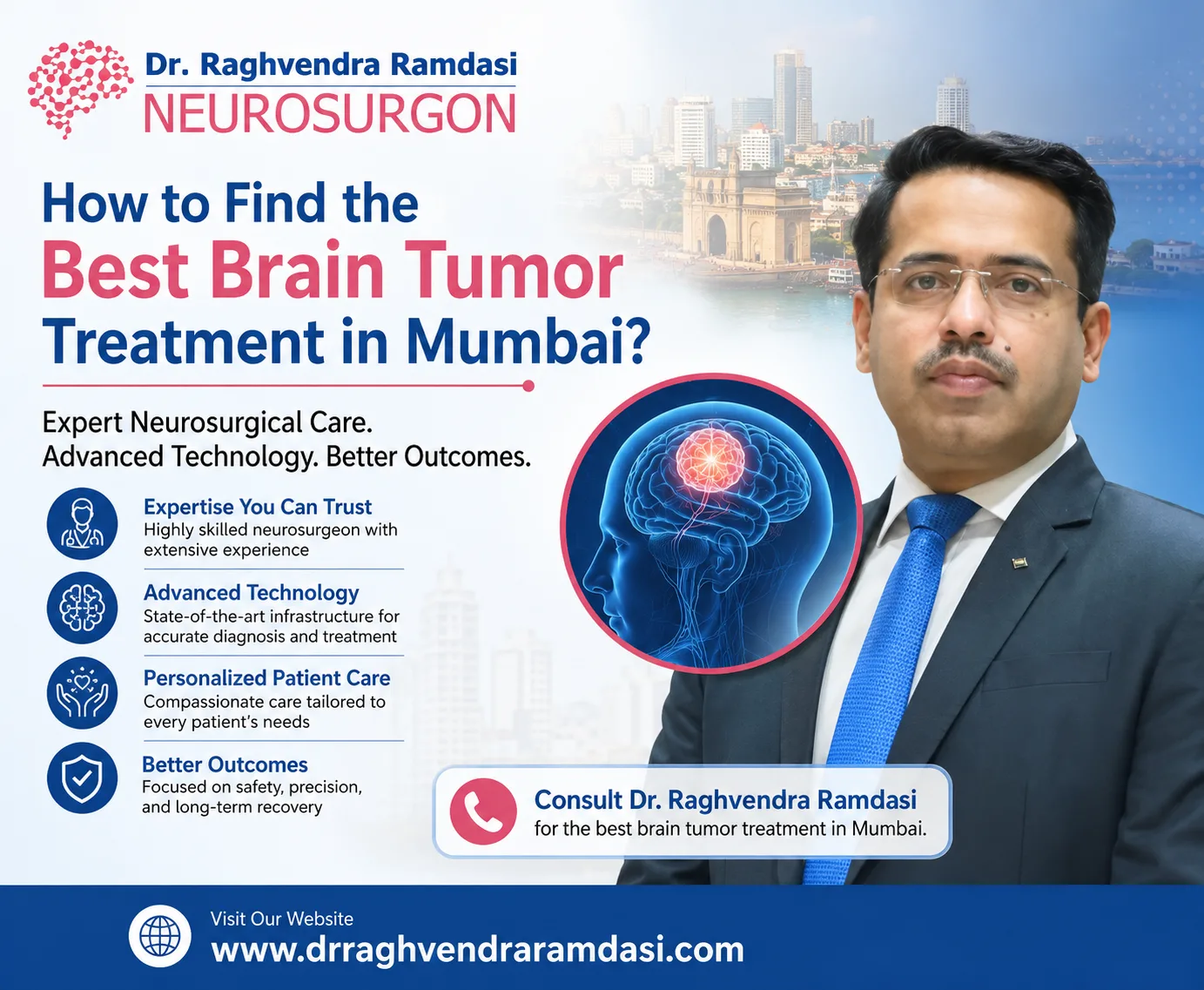 Dr. Raghvendra Ramdasi
NEUROSURGON

How to Find the Best Brain Tumor Treatment in Mumbai?

Expert Neurosurgical Care.
Advanced Technology. Better Outcomes.

Expertise You Can Trust
Highly skilled neurosurgeon with extensive experience

Advanced Technology
State-of-the-art infrastructure for accurate diagnosis and treatment

Personalized Patient Care
Compassionate care tailored to every patient's needs

Better Outcomes
Focused on safety, precision, and long-term recovery

Consult Dr. Raghvendra Ramdasi
for the best brain tumor treatment in Mumbai.

Visit Our Website
www.drraghvendraramdasi.com